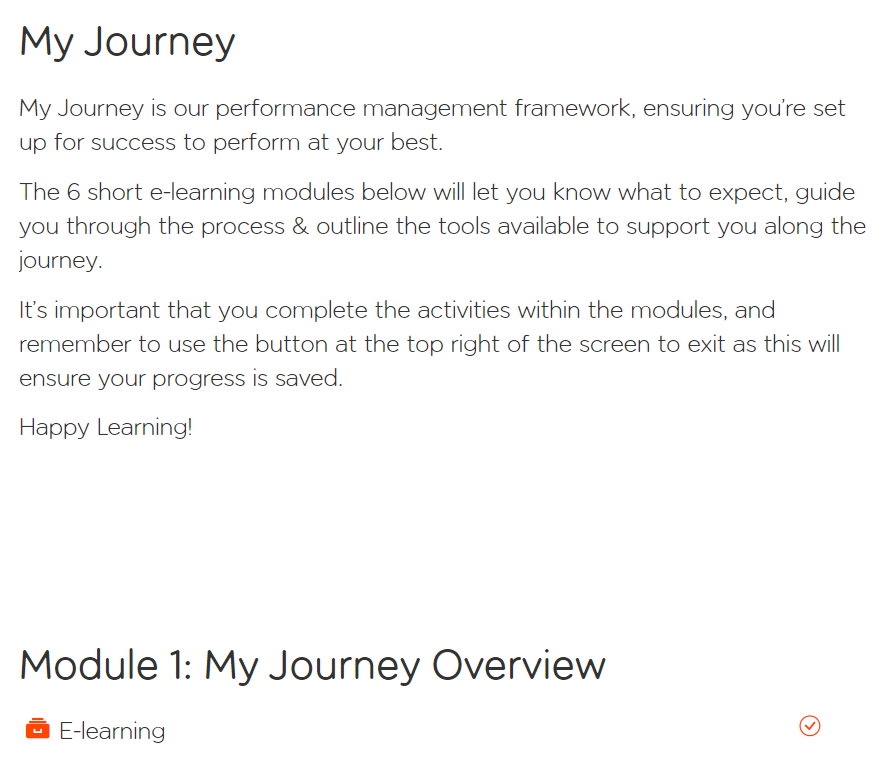 My Journey

My Journey is our performance management framework, ensuring you're set up for success to perform at your best.

The 6 short e-learning modules below will let you know what to expect, guide you through the process & outline the tools available to support you along the journey.

It's important that you complete the activities within the modules, and remember to use the button at the top right of the screen to exit as this will ensure your progress is saved.

Happy Learning!

Module 1: My Journey Overview

E-learning